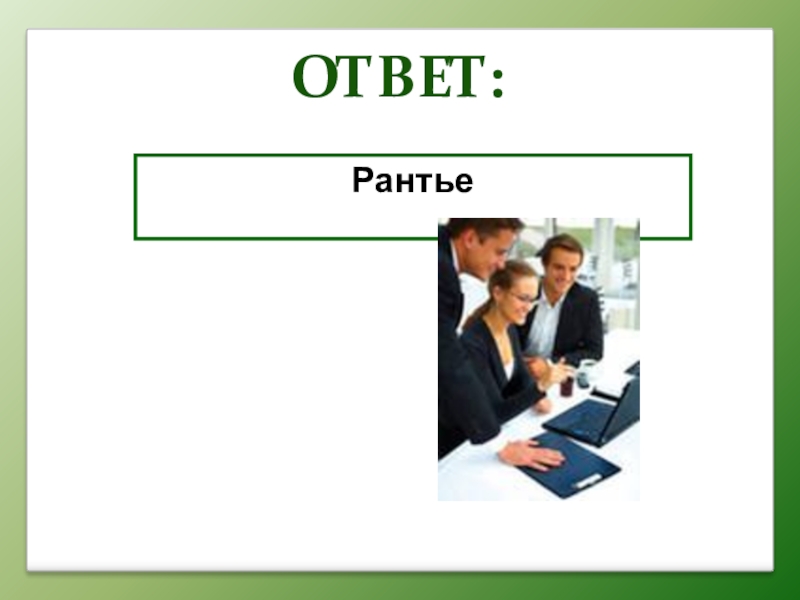 ОТВЕТ:

Рантье